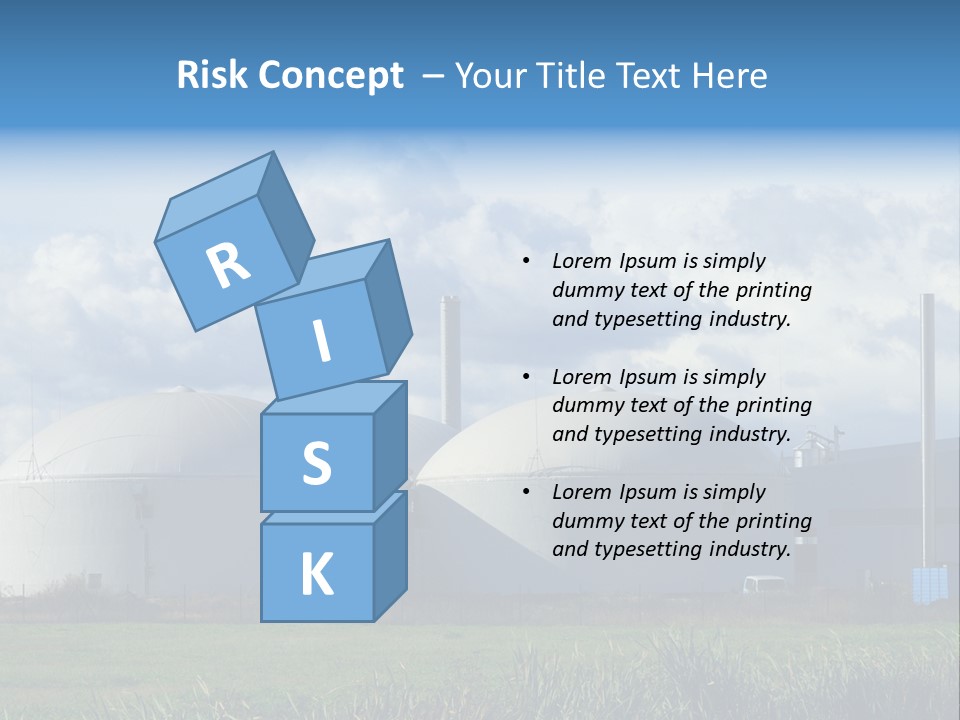 Risk Concept – Your Title Text Here

R
I
S
K

• Lorem Ipsum is simply dummy text of the printing and typesetting industry.

• Lorem Ipsum is simply dummy text of the printing and typesetting industry.

• Lorem Ipsum is simply dummy text of the printing and typesetting industry.